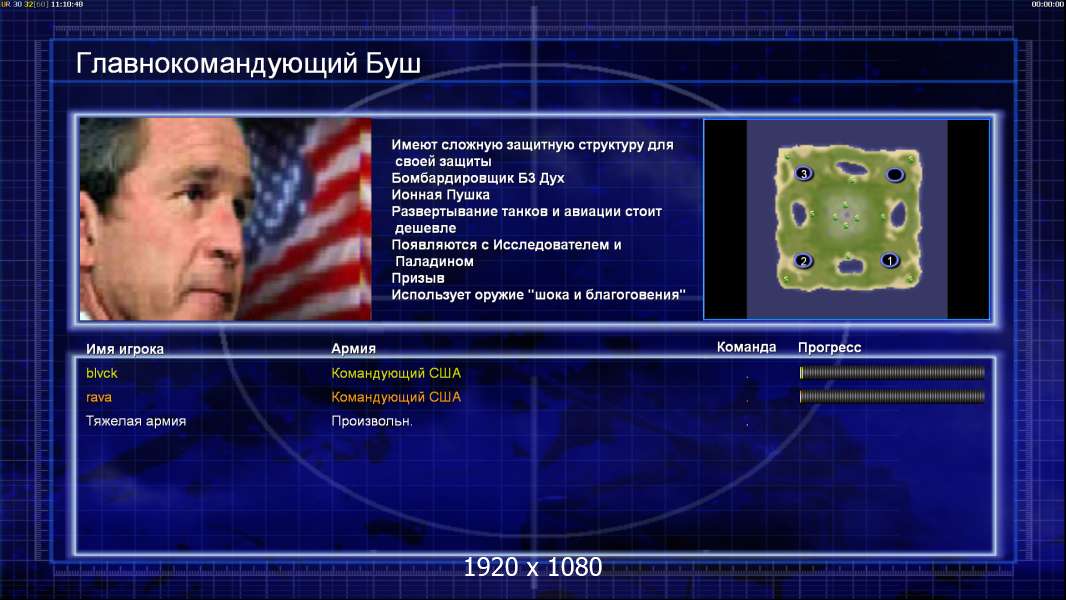 UR 30 32[60] 11:10:40

00:00:00

Главнокомандующий Буш

Имеют сложную защитную структуру для своей защиты
Бомбардировщик Б3 Дух
Ионная Пушка
Развертывание танков и авиации стоит дешевле
Появляются с Исследователем и Паладином
Призыв
Использует оружие "шока и благоговения"

3
2
1

| Имя игрока | Армия | Команда | Прогресс |
|---|---|---|---|
| blvck | Командующий США | . | |
| rava | Командующий США | . | |
| Тяжелая армия | Произвольн. | . | |

1920 x 1080